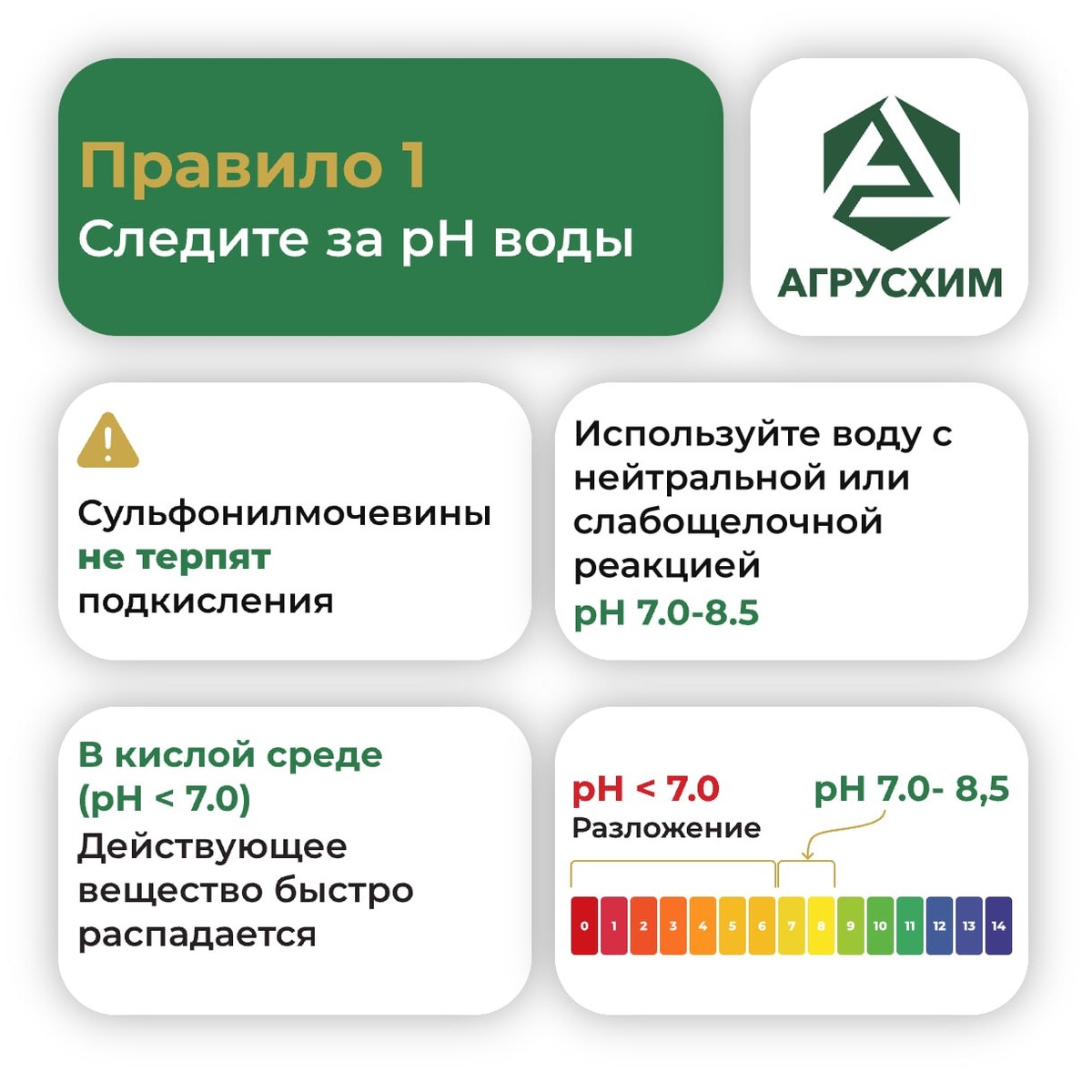 Правило 1
Следите за pH воды

АГРУСХИМ

Сульфонилмочевины не терпят подкисления

Используйте воду с нейтральной или слабощелочной реакцией
pH 7.0-8.5

В кислой среде (pH < 7.0)
Действующее вещество быстро распадается

pH < 7.0
Разложение

pH 7.0- 8,5

0 1 2 3 4 5 6 7 8 9 10 11 12 13 14